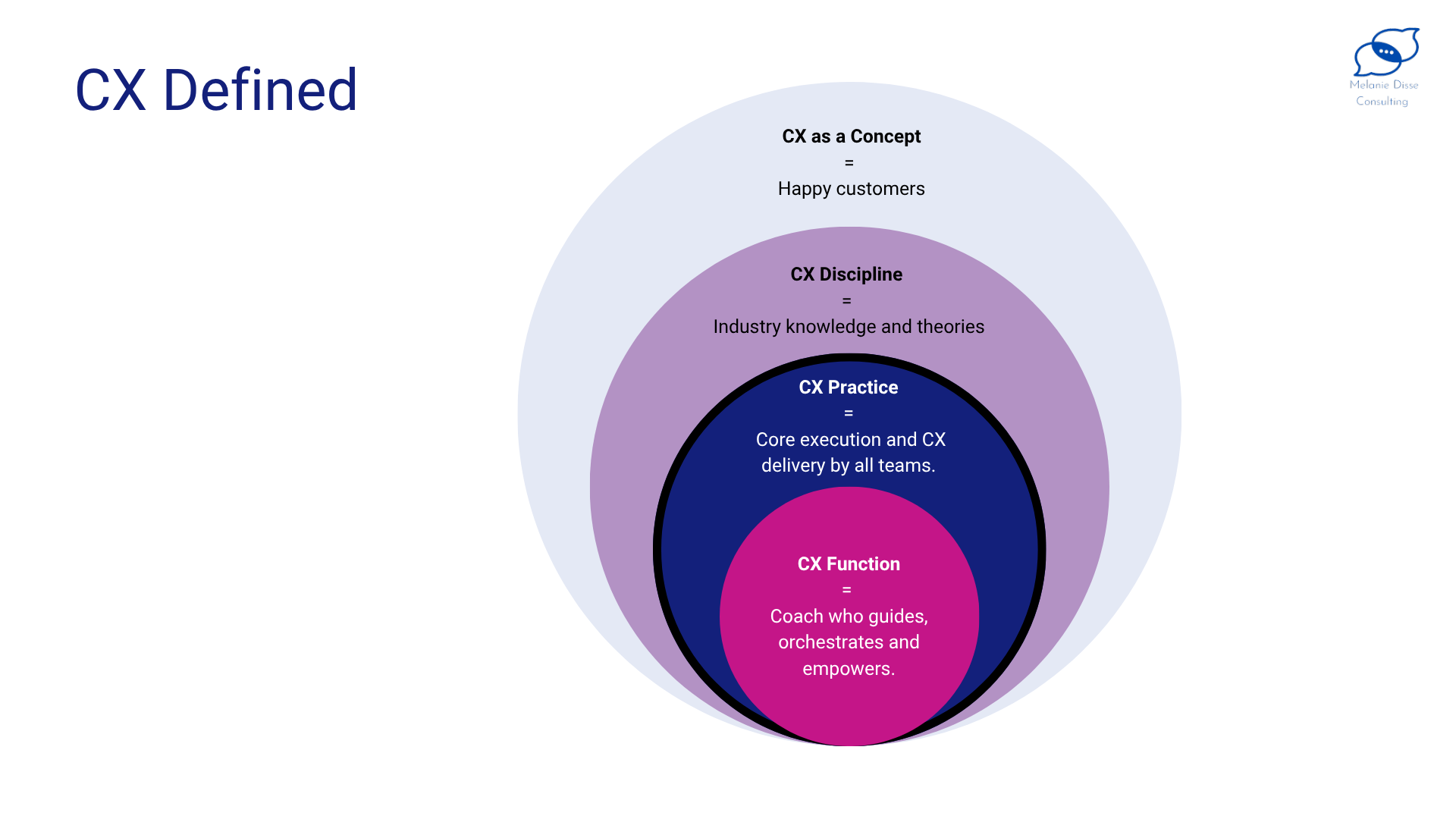 CX Defined

Melanie Disse
Consulting

CX as a Concept
=
Happy customers

CX Discipline
=
Industry knowledge and theories

CX Practice
=
Core execution and CX delivery by all teams.

CX Function
=
Coach who guides, orchestrates and empowers.